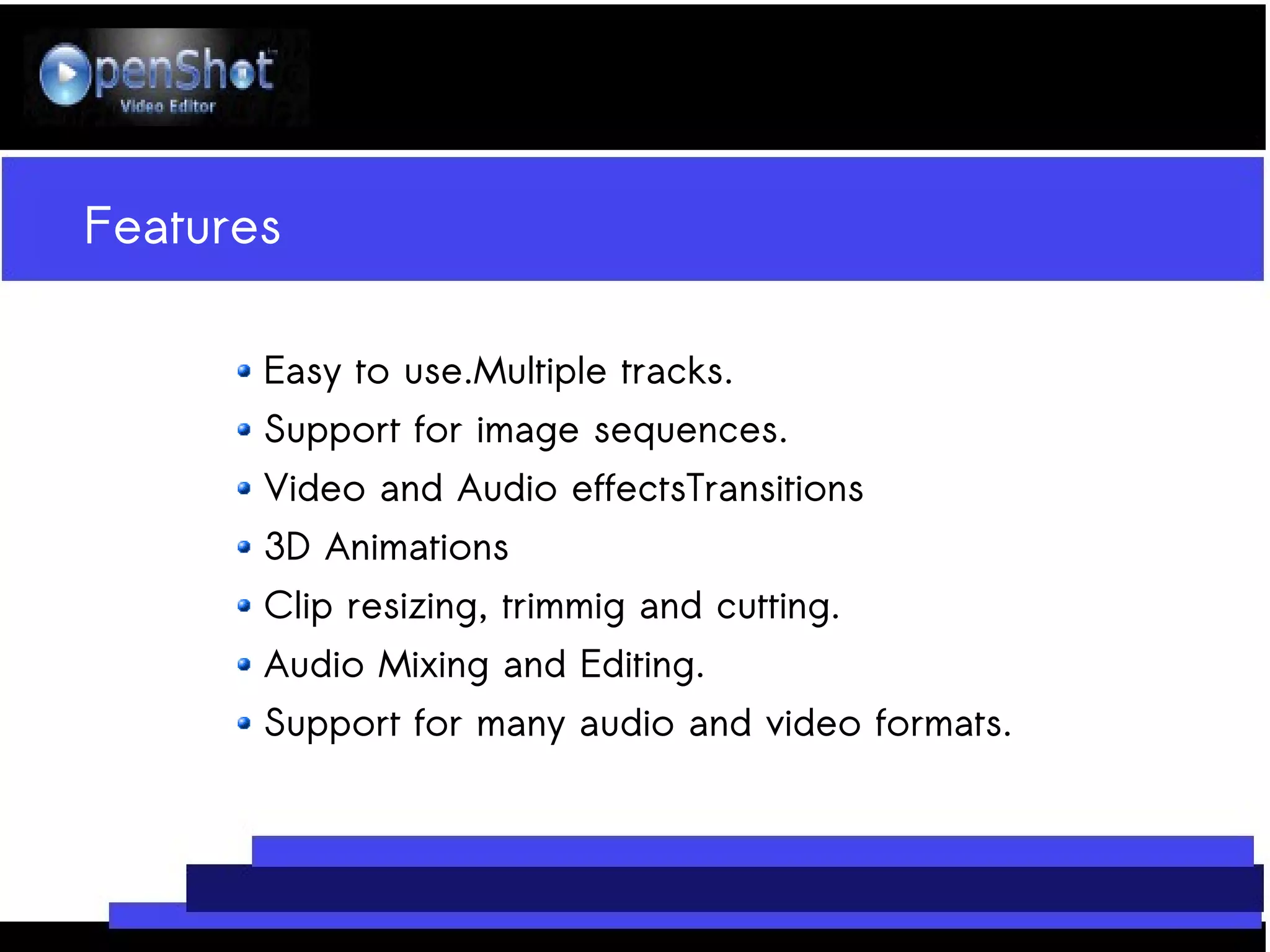 OpenShot
Video Editor

Features

- Easy to use.Multiple tracks.
- Support for image sequences.
- Video and Audio effectsTransitions
- 3D Animations
- Clip resizing, trimmig and cutting.
- Audio Mixing and Editing.
- Support for many audio and video formats.